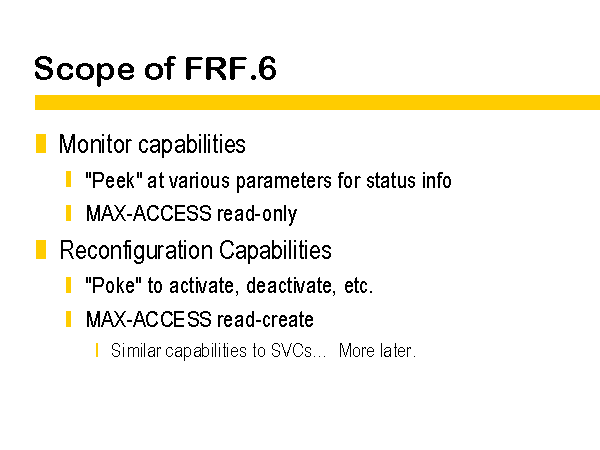 Scope of FRF.6

Monitor capabilities

"Peek" at various parameters for status info

MAX-ACCESS read-only

Reconfiguration Capabilities

"Poke" to activate, deactivate, etc.

MAX-ACCESS read-create

Similar capabilities to SVCs... More later.